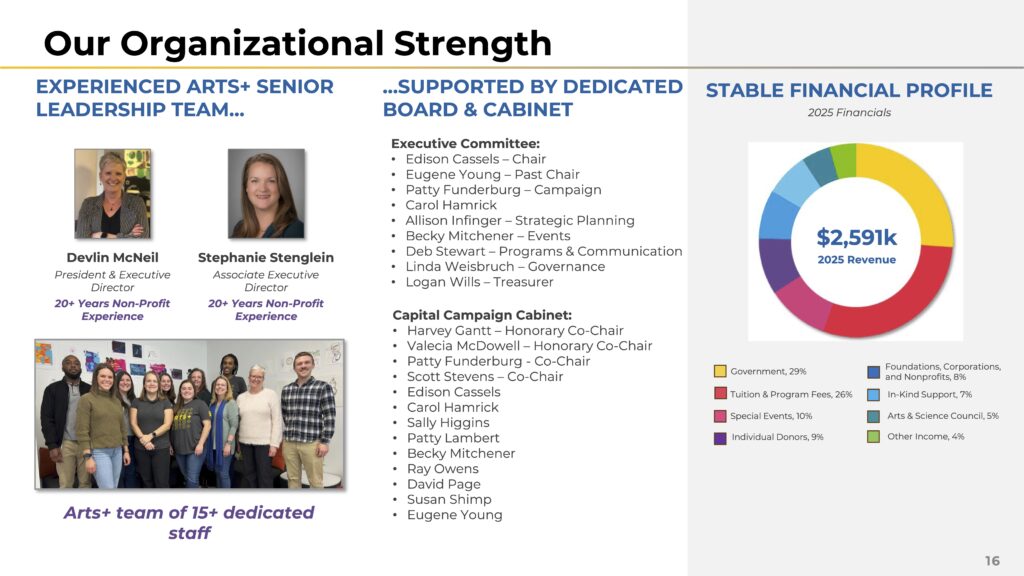 Our Organizational Strength

EXPERIENCED ARTS+ SENIOR LEADERSHIP TEAM…

Devlin McNeil
President & Executive Director
20+ Years Non-Profit Experience

Stephanie Stenglein
Associate Executive Director
20+ Years Non-Profit Experience

Arts+ team of 15+ dedicated staff

…SUPPORTED BY DEDICATED BOARD & CABINET

Executive Committee:
• Edison Cassels – Chair
• Eugene Young – Past Chair
• Patty Funderburg – Campaign
• Carol Hamrick
• Allison Infinger – Strategic Planning
• Becky Mitchener – Events
• Deb Stewart – Programs & Communication
• Linda Weisbruch – Governance
• Logan Wills – Treasurer

Capital Campaign Cabinet:
• Harvey Gantt – Honorary Co-Chair
• Valecia McDowell – Honorary Co-Chair
• Patty Funderburg - Co-Chair
• Scott Stevens – Co-Chair
• Edison Cassels
• Carol Hamrick
• Sally Higgins
• Patty Lambert
• Becky Mitchener
• Ray Owens
• David Page
• Susan Shimp
• Eugene Young

STABLE FINANCIAL PROFILE
2025 Financials

$2,591k
2025 Revenue

Government, 29%
Tuition & Program Fees, 26%
Special Events, 10%
Individual Donors, 9%
Foundations, Corporations, and Nonprofits, 8%
In-Kind Support, 7%
Arts & Science Council, 5%
Other Income, 4%

16